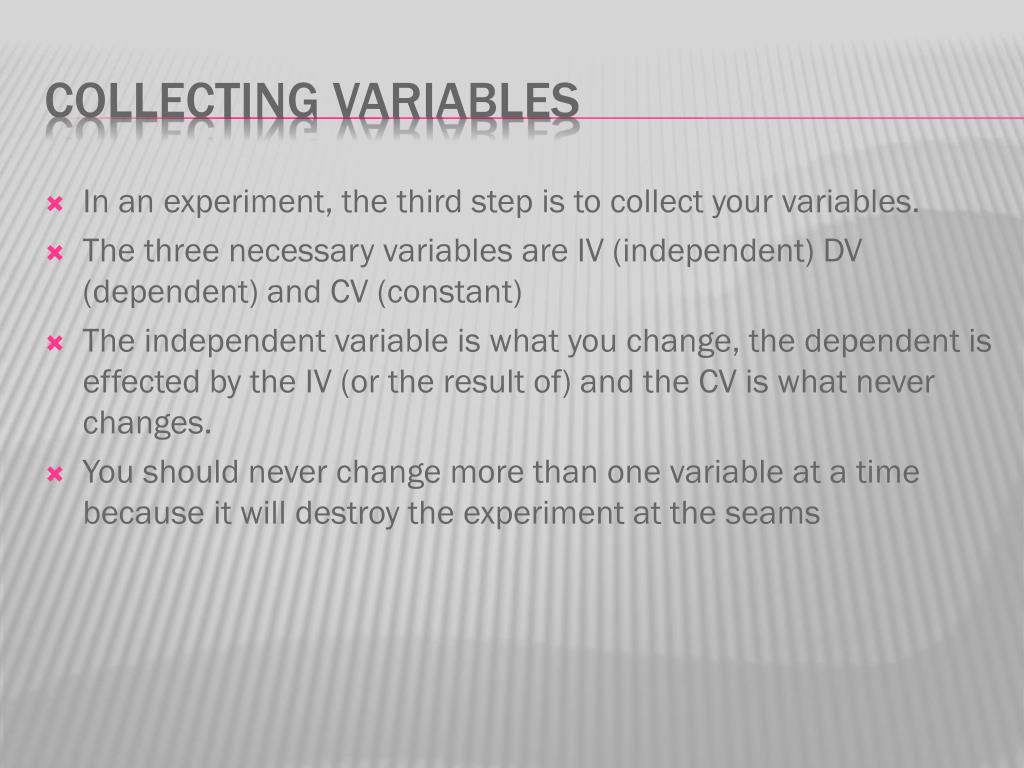 COLLECTING VARIABLES

In an experiment, the third step is to collect your variables.

The three necessary variables are IV (independent) DV (dependent) and CV (constant)

The independent variable is what you change, the dependent is effected by the IV (or the result of) and the CV is what never changes.

You should never change more than one variable at a time because it will destroy the experiment at the seams